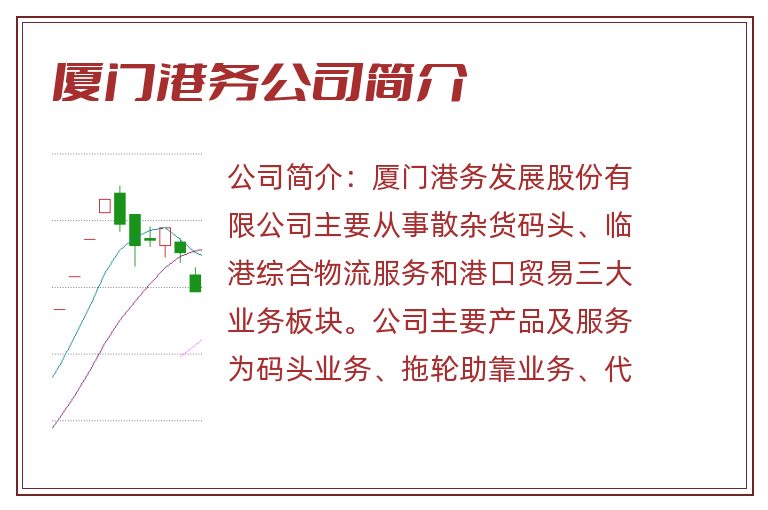 厦门港务公司简介

公司简介：厦门港务发展股份有限公司主要从事散杂货码头、临港综合物流服务和港口贸易三大业务板块。公司主要产品及服务为码头业务、拖轮助靠业务、代